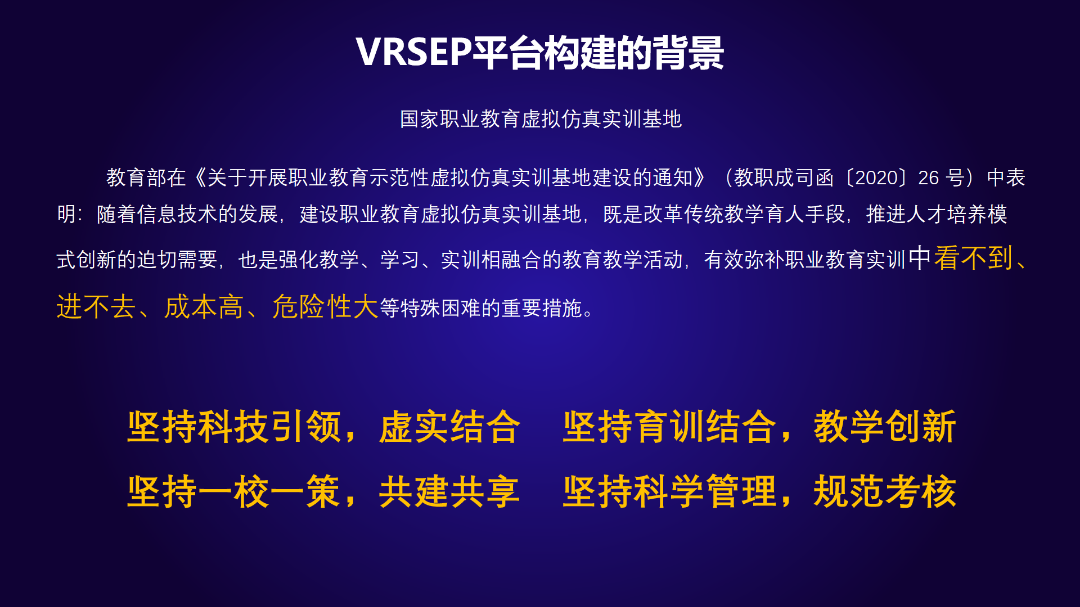 VRSEP平台构建的背景

国家职业教育虚拟仿真实训基地

教育部在《关于开展职业教育示范性虚拟仿真实训基地建设的通知》（教职成司函〔2020〕26 号）中表明：随着信息技术的发展，建设职业教育虚拟仿真实训基地，既是改革传统教学育人手段，推进人才培养模式创新的迫切需要，也是强化教学、学习、实训相融合的教育教学活动，有效弥补职业教育实训中看不到、进不去、成本高、危险性大等特殊困难的重要措施。

坚持科技引领，虚实结合　坚持育训结合，教学创新

坚持一校一策，共建共享　坚持科学管理，规范考核